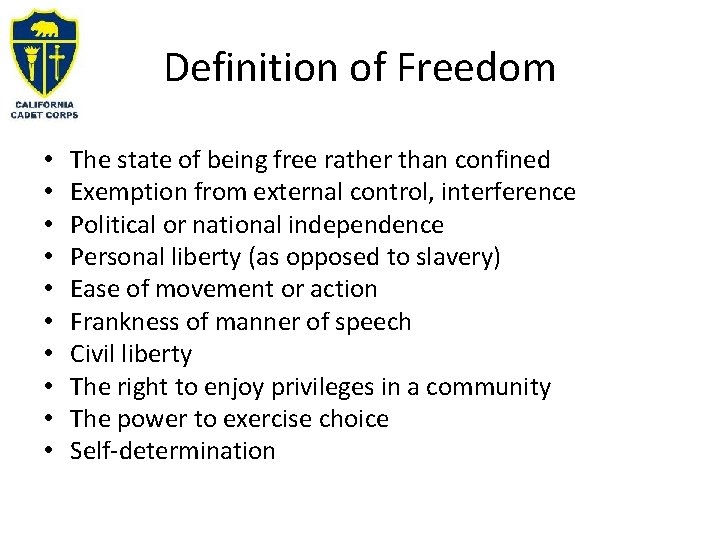 CALIFORNIA CADET CORPS

Definition of Freedom

• The state of being free rather than confined
• Exemption from external control, interference
• Political or national independence
• Personal liberty (as opposed to slavery)
• Ease of movement or action
• Frankness of manner of speech
• Civil liberty
• The right to enjoy privileges in a community
• The power to exercise choice
• Self-determination